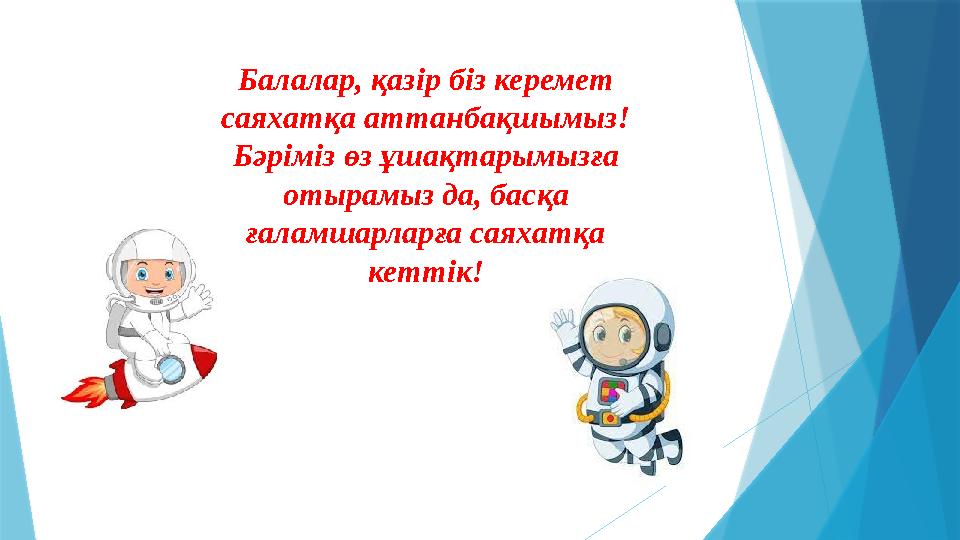 Балалар, қазір біз керемет саяхатқа аттанбақшымыз! Бәріміз өз ұшақтарымызға отырамыз да, басқа ғаламшарларға саяхатқа кеттік!